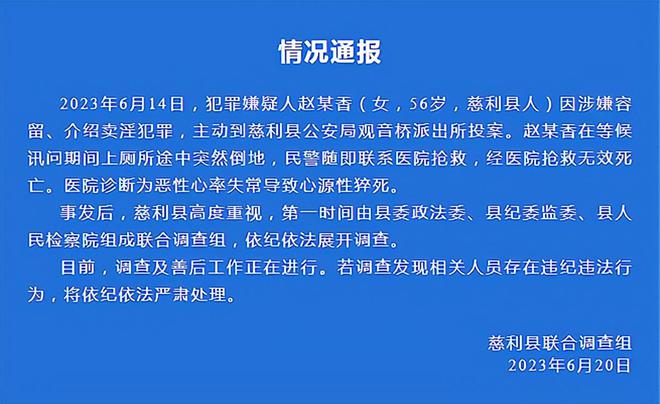 情况通报

2023年6月14日，犯罪嫌疑人赵某香（女，56岁，慈利县人）因涉嫌容留、介绍卖淫犯罪，主动到慈利县公安局观音桥派出所投案。赵某香在等候讯问期间上厕所途中突然倒地，民警随即联系医院抢救，经医院抢救无效死亡。医院诊断为恶性心率失常导致心源性猝死。

事发后，慈利县高度重视，第一时间由县委政法委、县纪委监委、县人民检察院组成联合调查组，依纪依法展开调查。

目前，调查及善后工作正在进行。若调查发现相关人员存在违纪违法行为，将依纪依法严肃处理。

慈利县联合调查组
2023年6月20日